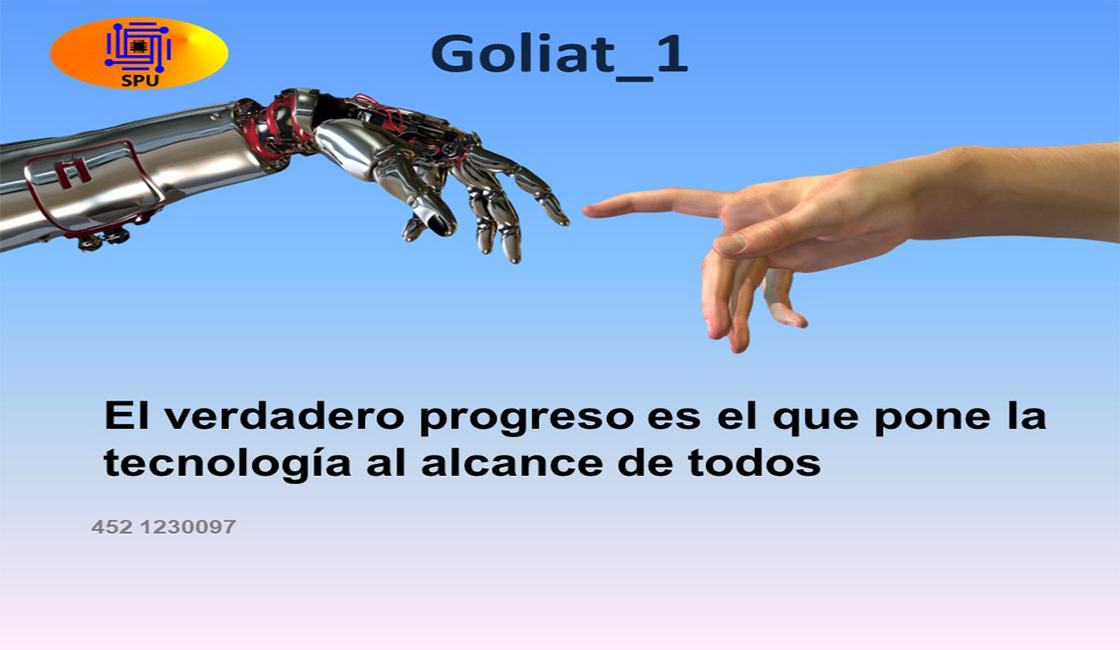 SPU

Goliat_1

El verdadero progreso es el que pone la tecnología al alcance de todos

452 1230097